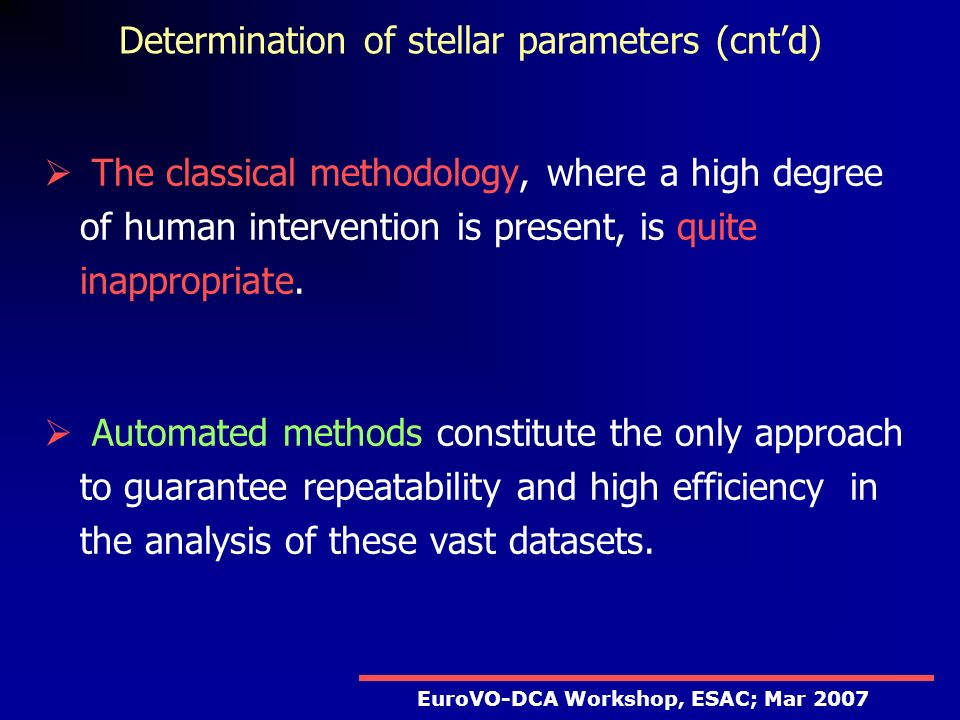 Determination of stellar parameters (cnt'd)

➢ The classical methodology, where a high degree of human intervention is present, is quite inappropriate.

➢ Automated methods constitute the only approach to guarantee repeatability and high efficiency in the analysis of these vast datasets.

EuroVO-DCA Workshop, ESAC; Mar 2007